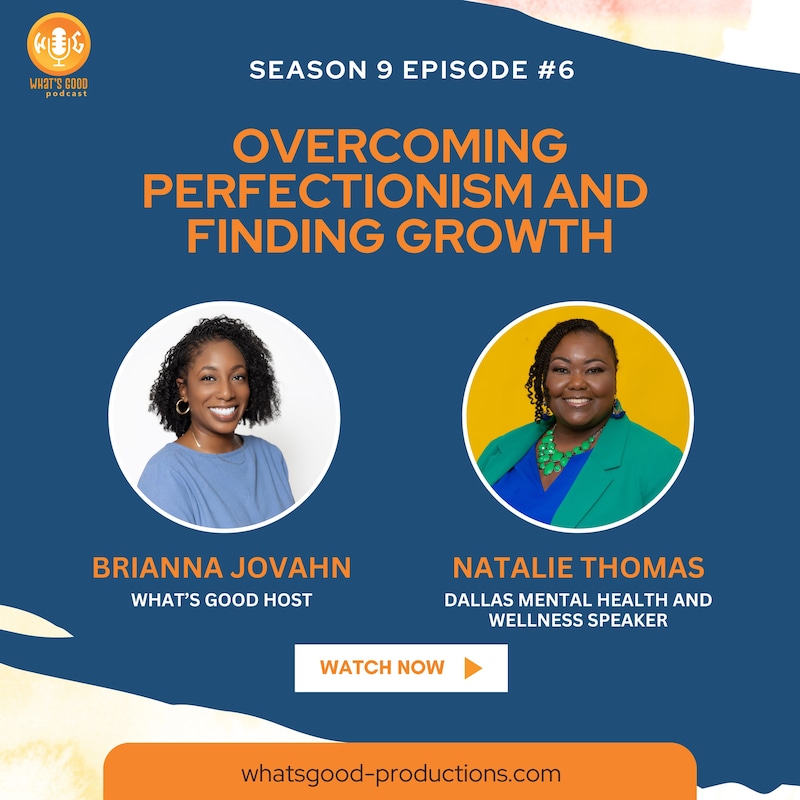 WG
WHAT'S GOOD
podcast

SEASON 9 EPISODE #6

OVERCOMING PERFECTIONISM AND FINDING GROWTH

BRIANNA JOVAHN
WHAT'S GOOD HOST

NATALIE THOMAS
DALLAS MENTAL HEALTH AND WELLNESS SPEAKER

WATCH NOW

whatsgood-productions.com